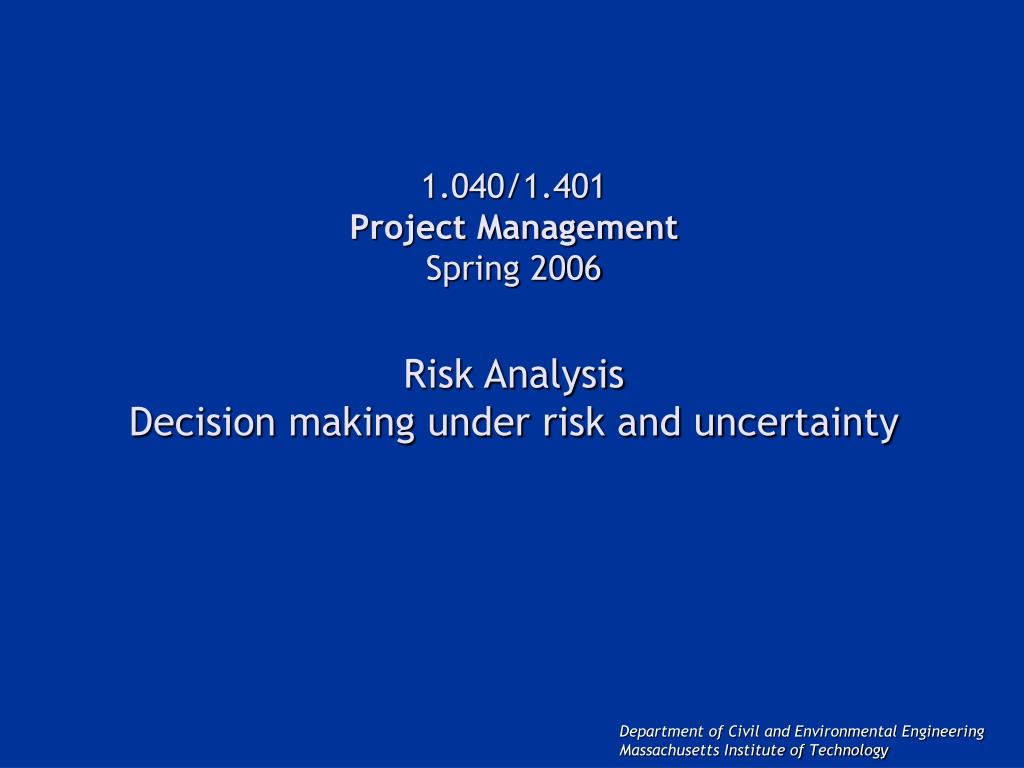 1.040/1.401
Project Management
Spring 2006

Risk Analysis
Decision making under risk and uncertainty

Department of Civil and Environmental Engineering
Massachusetts Institute of Technology